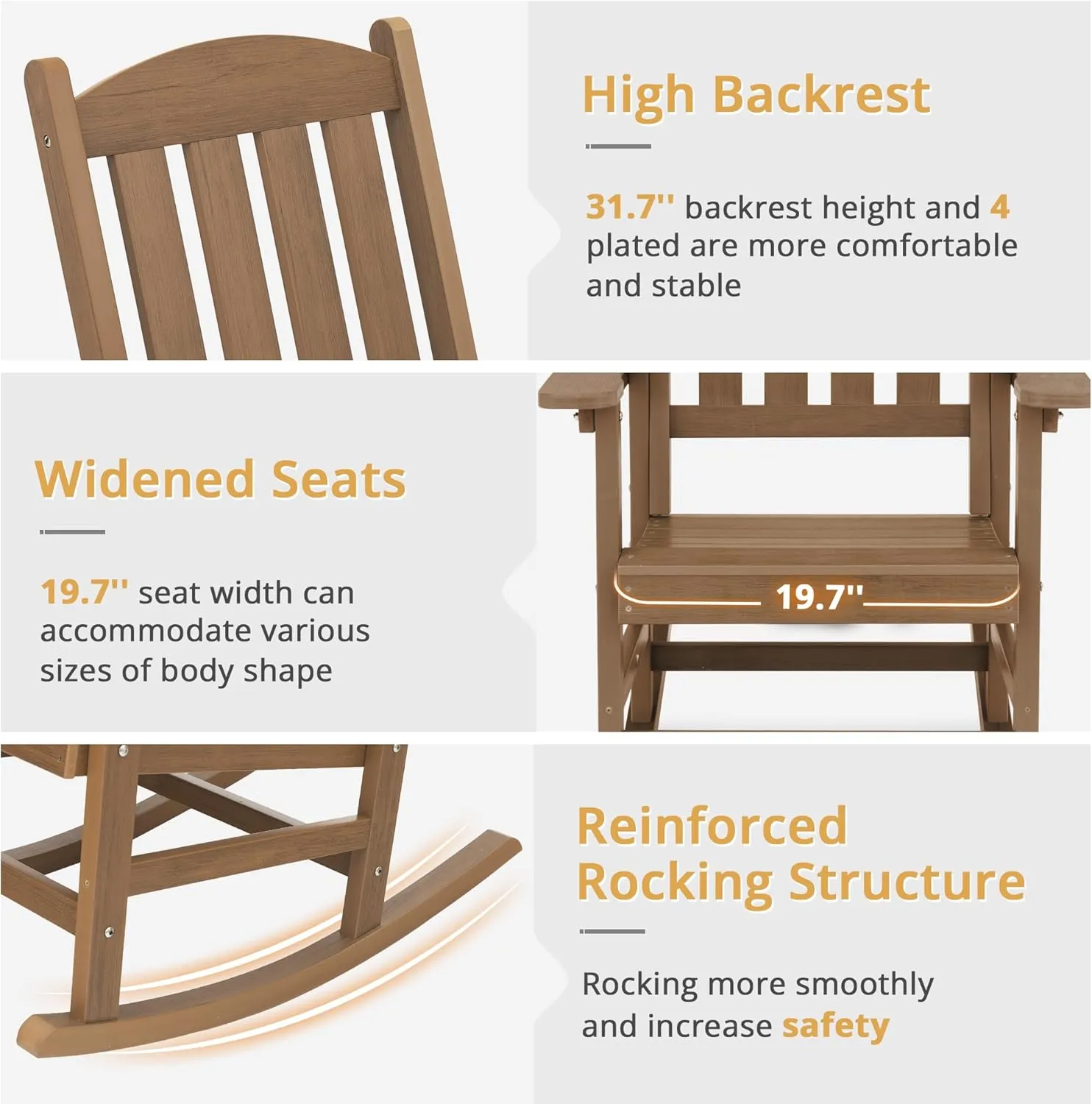 High Backrest

31.7'' backrest height and 4 plated are more comfortable and stable

Widened Seats

19.7'' seat width can accommodate various sizes of body shape

19.7''

Reinforced Rocking Structure

Rocking more smoothly and increase safety